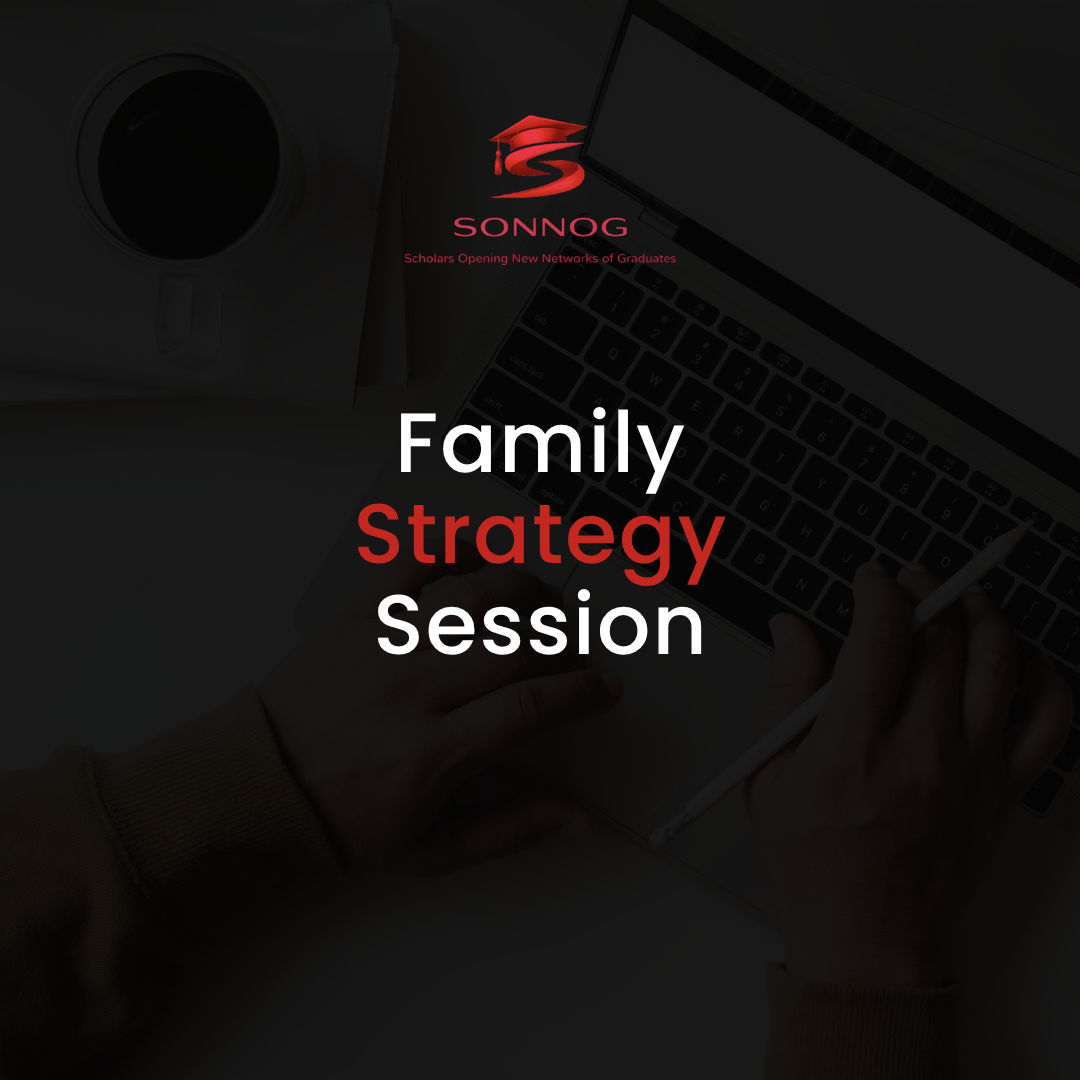 SONNOG
Scholars Opening New Networks of Graduates

Family
Strategy
Session